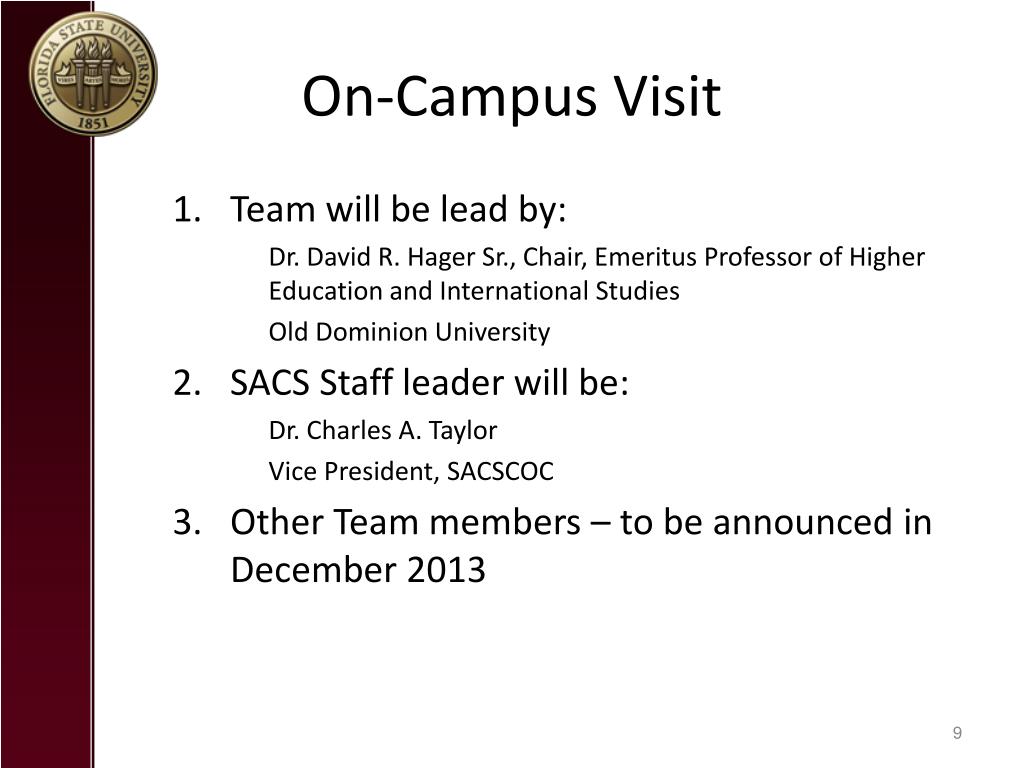 FLORIDA STATE UNIVERSITY
VIRES ARTES MORES
1851

On-Campus Visit

1. Team will be lead by:

Dr. David R. Hager Sr., Chair, Emeritus Professor of Higher Education and International Studies

Old Dominion University

2. SACS Staff leader will be:

Dr. Charles A. Taylor

Vice President, SACSCOC

3. Other Team members – to be announced in December 2013

9